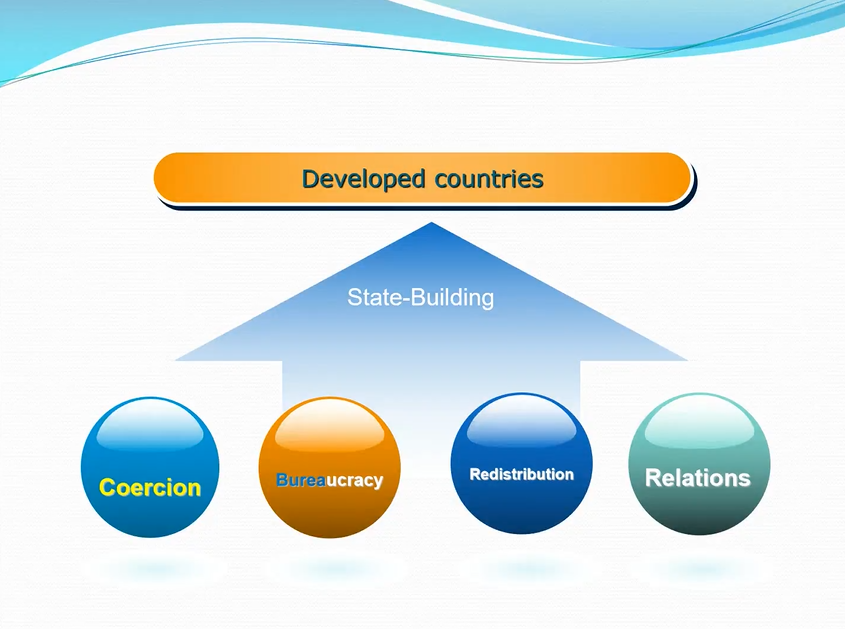 Developed countries

State-Building

Coercion

Bureaucracy

Redistribution

Relations